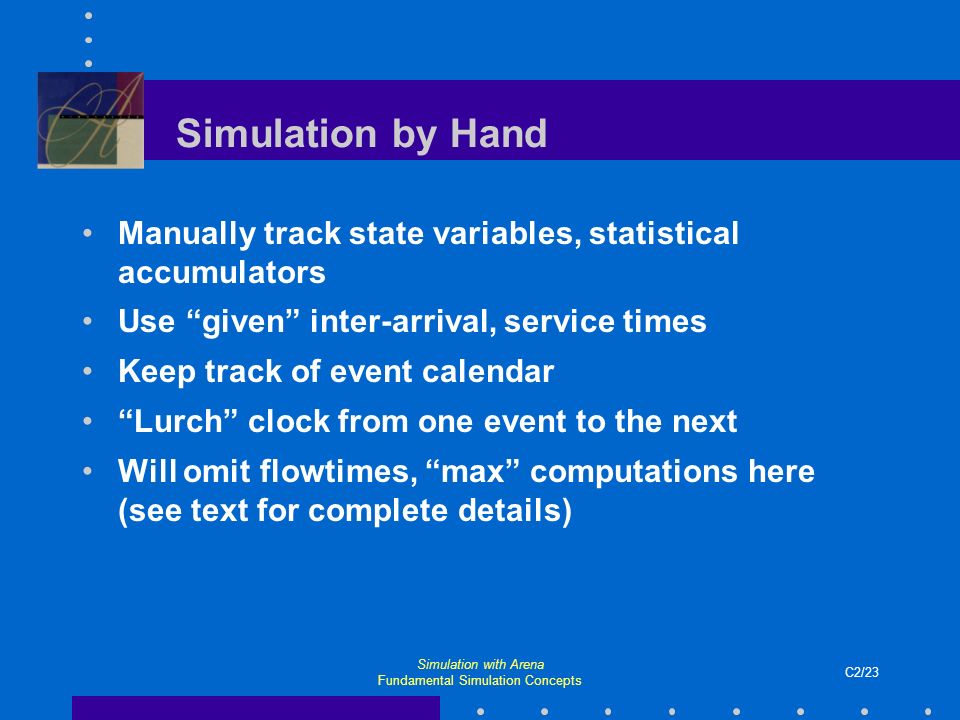 Simulation by Hand

• Manually track state variables, statistical accumulators
• Use “given” inter-arrival, service times
• Keep track of event calendar
• “Lurch” clock from one event to the next
• Will omit flowtimes, “max” computations here (see text for complete details)

Simulation with Arena
Fundamental Simulation Concepts

C2/23